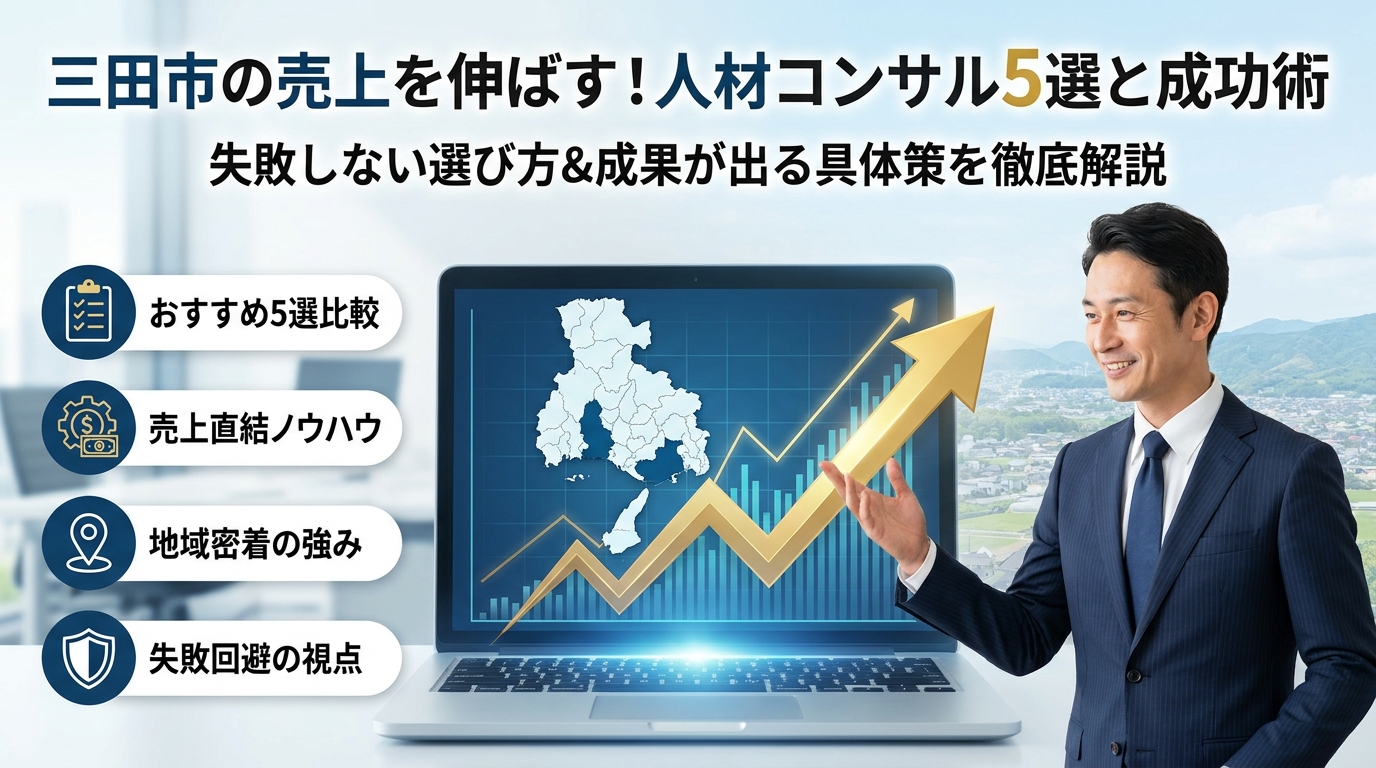 三田市の売上を伸ばす！人材コンサル5選と成功術
失敗しない選び方&成果が出る具体策を徹底解説

おすすめ5選比較

売上直結ノウハウ

地域密着の強み

失敗回避の視点